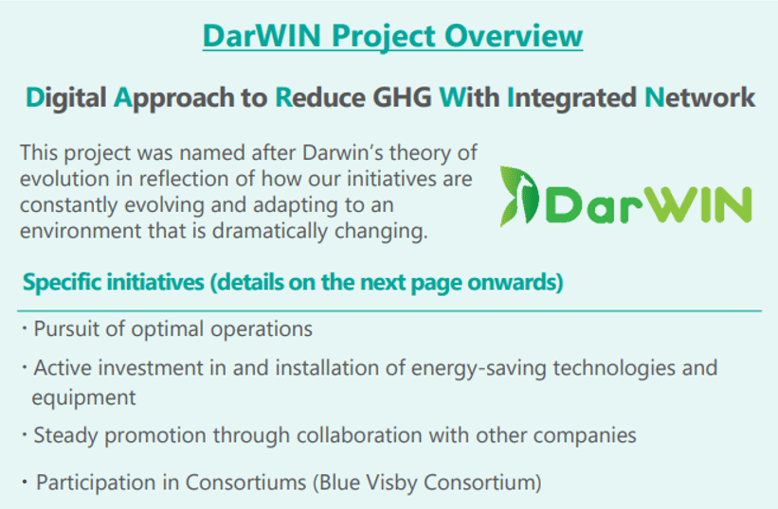 DarWIN Project Overview

Digital Approach to Reduce GHG With Integrated Network

This project was named after Darwin's theory of evolution in reflection of how our initiatives are constantly evolving and adapting to an environment that is dramatically changing.

DarWIN

Specific initiatives (details on the next page onwards)

・Pursuit of optimal operations

・Active investment in and installation of energy-saving technologies and equipment

・Steady promotion through collaboration with other companies

・Participation in Consortiums (Blue Visby Consortium)